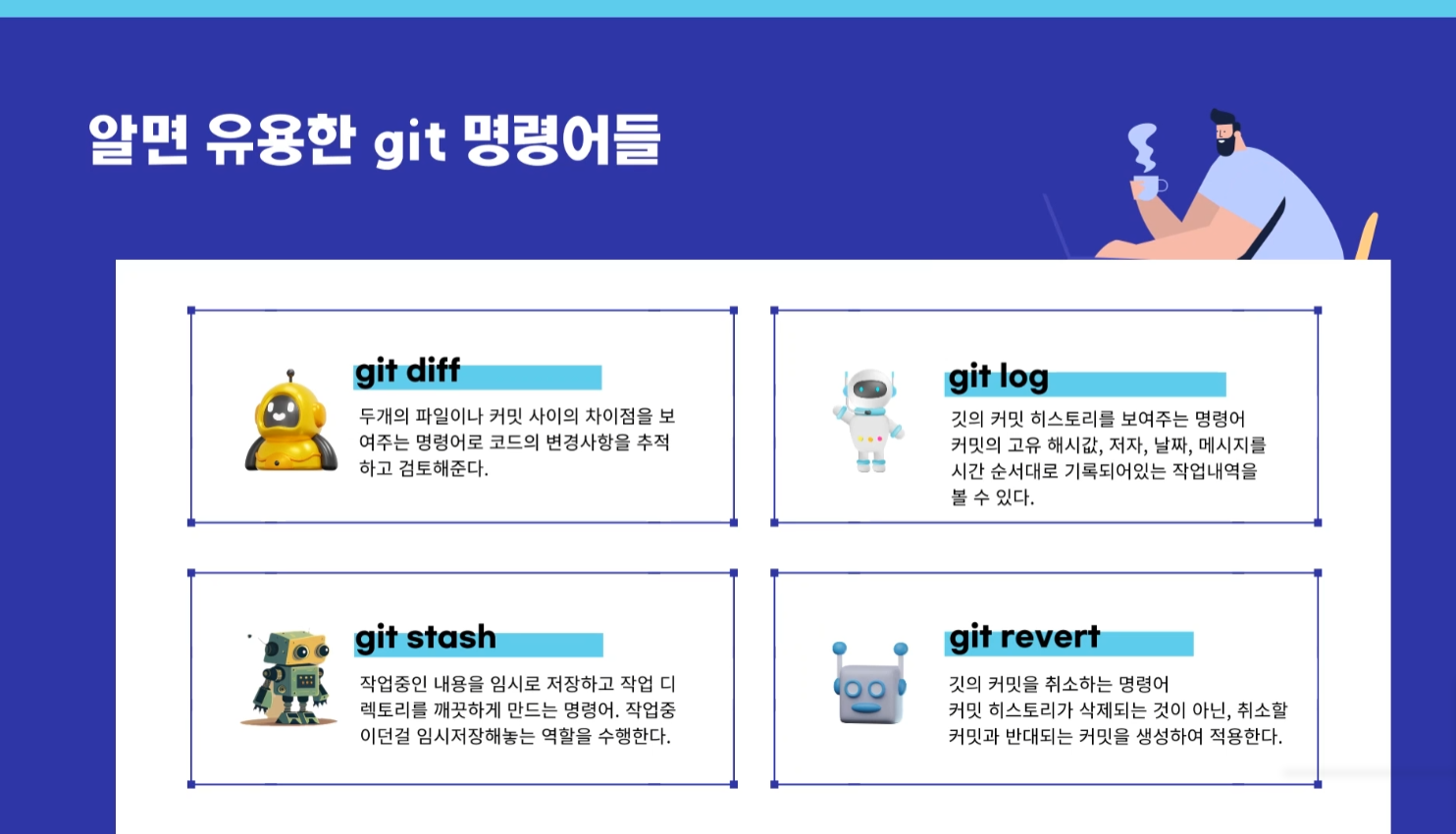 알면 유용한 git 명령어들

git diff

두개의 파일이나 커밋 사이의 차이점을 보여주는 명령어로 코드의 변경사항을 추적하고 검토해준다.

git log

깃의 커밋 히스토리를 보여주는 명령어
커밋의 고유 해시값, 저자, 날짜, 메시지를 시간 순서대로 기록되어있는 작업내역을 볼 수 있다.

git stash

작업중인 내용을 임시로 저장하고 작업 디렉토리를 깨끗하게 만드는 명령어. 작업중이던걸 임시저장해놓는 역할을 수행한다.

git revert

깃의 커밋을 취소하는 명령어
커밋 히스토리가 삭제되는 것이 아닌, 취소할 커밋과 반대되는 커밋을 생성하여 적용한다.